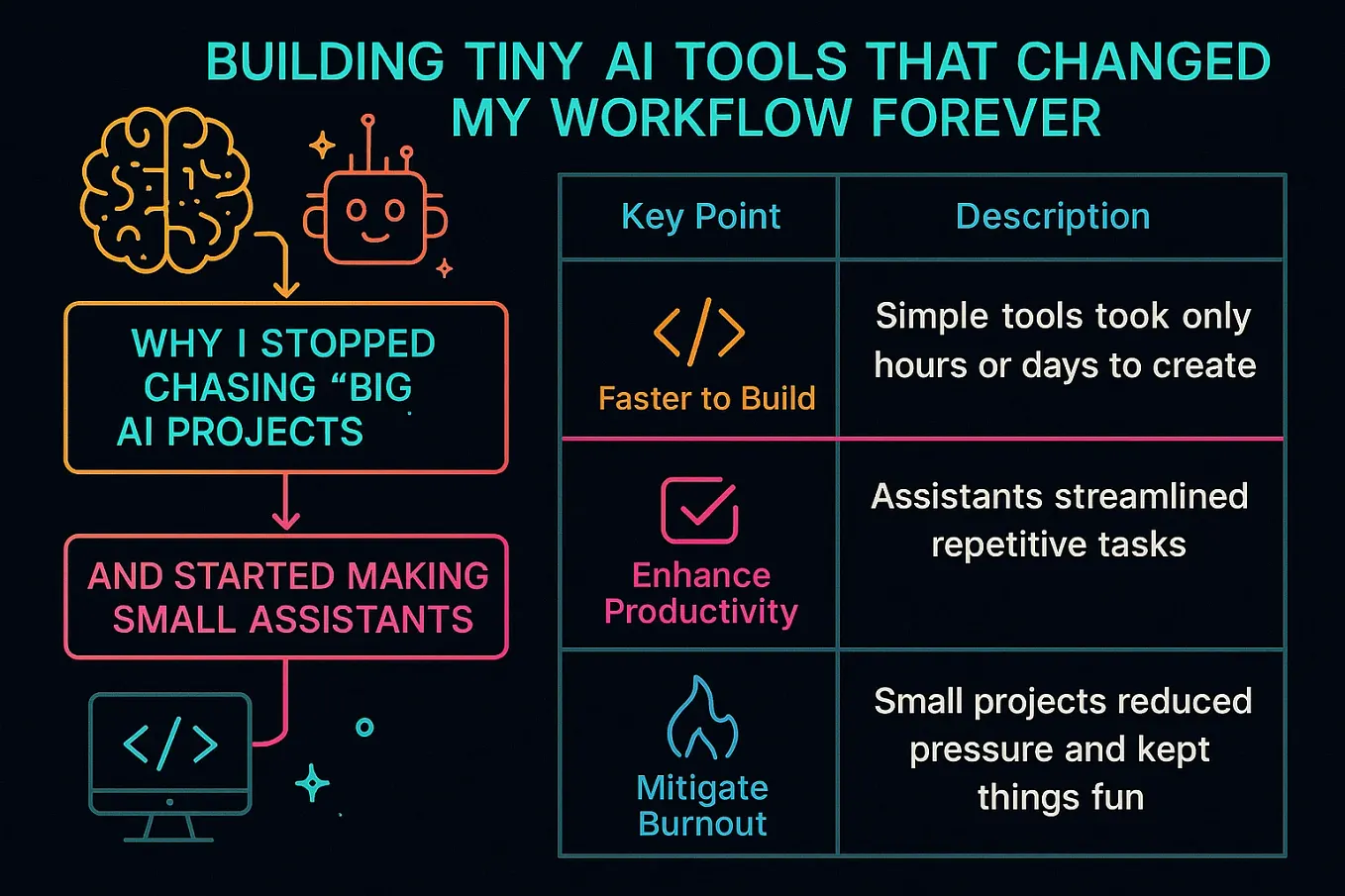 BUILDING TINY AI TOOLS THAT CHANGED MY WORKFLOW FOREVER

WHY I STOPPED CHASING “BIG AI PROJECTS

AND STARTED MAKING SMALL ASSISTANTS

</>

| Key Point | Description |
|---|---|
| </> Faster to Build | Simple tools took only hours or days to create |
| Enhance Productivity | Assistants streamlined repetitive tasks |
| Mitigate Burnout | Small projects reduced pressure and kept things fun |